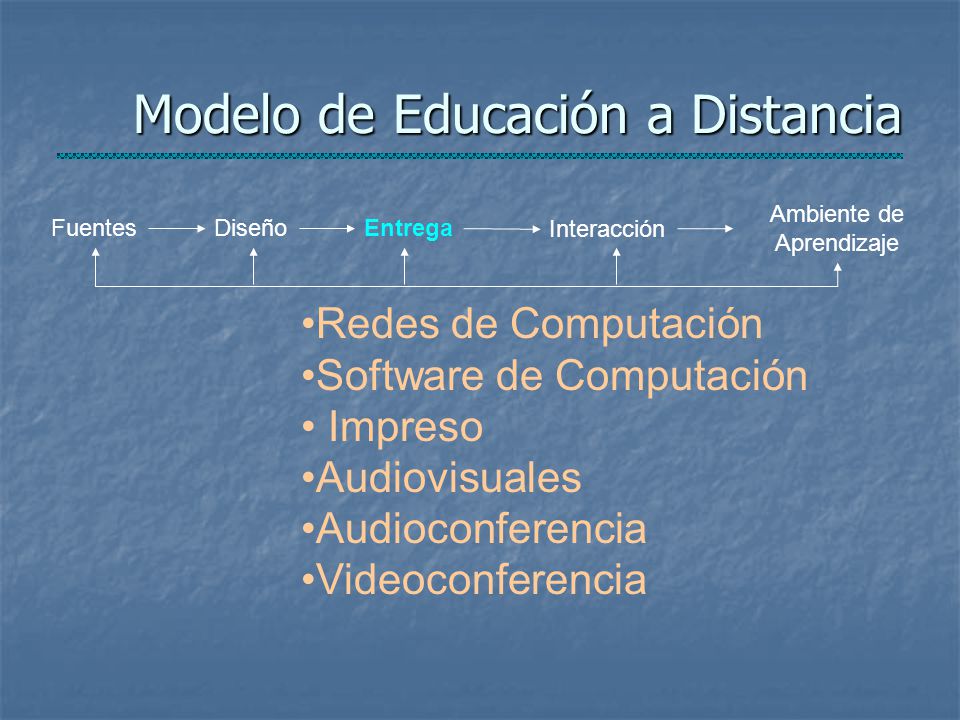 Modelo de Educación a Distancia

Fuentes Diseño Entrega Interacción Ambiente de Aprendizaje

•Redes de Computación
•Software de Computación
• Impreso
•Audiovisuales
•Audioconferencia
•Videoconferencia